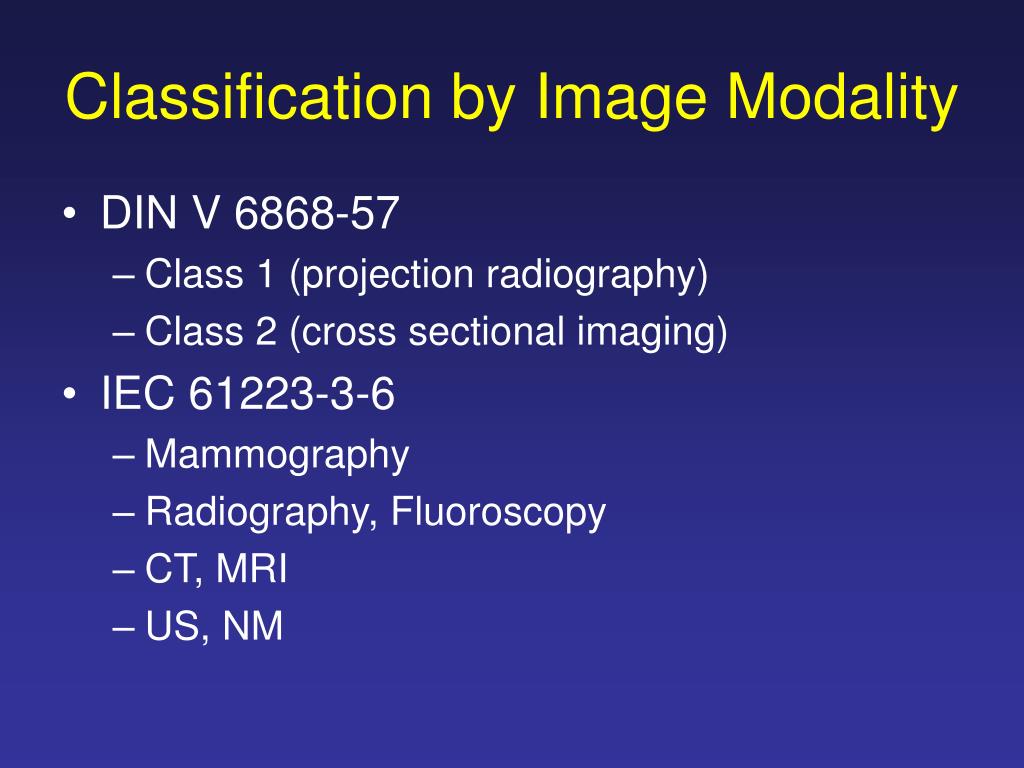 Classification by Image Modality

• DIN V 6868-57
– Class 1 (projection radiography)
– Class 2 (cross sectional imaging)
• IEC 61223-3-6
– Mammography
– Radiography, Fluoroscopy
– CT, MRI
– US, NM